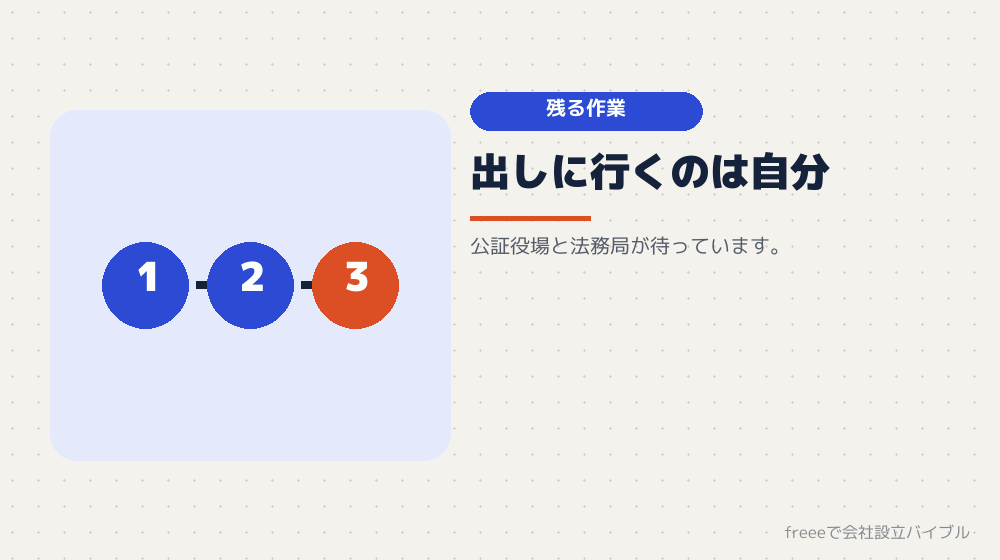 1
2
3

残る作業

出しに行くのは自分

公証役場と法務局が待っています。

freeeで会社設立バイブル